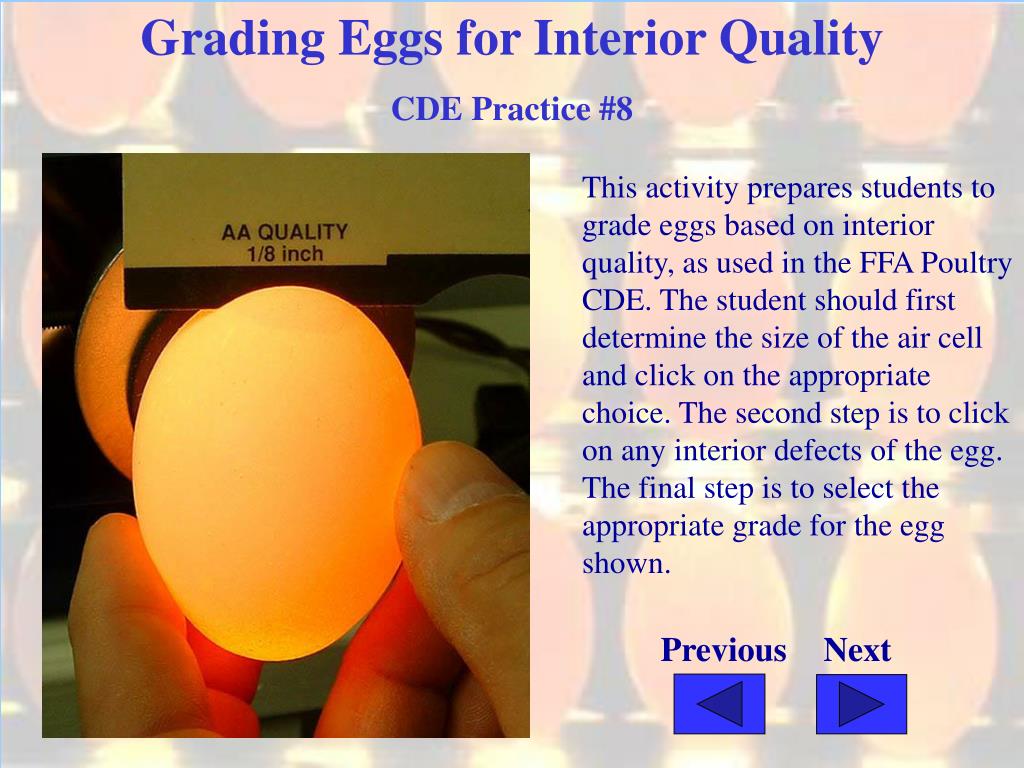 Grading Eggs for Interior Quality

CDE Practice #8

AA QUALITY
1/8 inch

This activity prepares students to grade eggs based on interior quality, as used in the FFA Poultry CDE. The student should first determine the size of the air cell and click on the appropriate choice. The second step is to click on any interior defects of the egg. The final step is to select the appropriate grade for the egg shown.

Previous Next